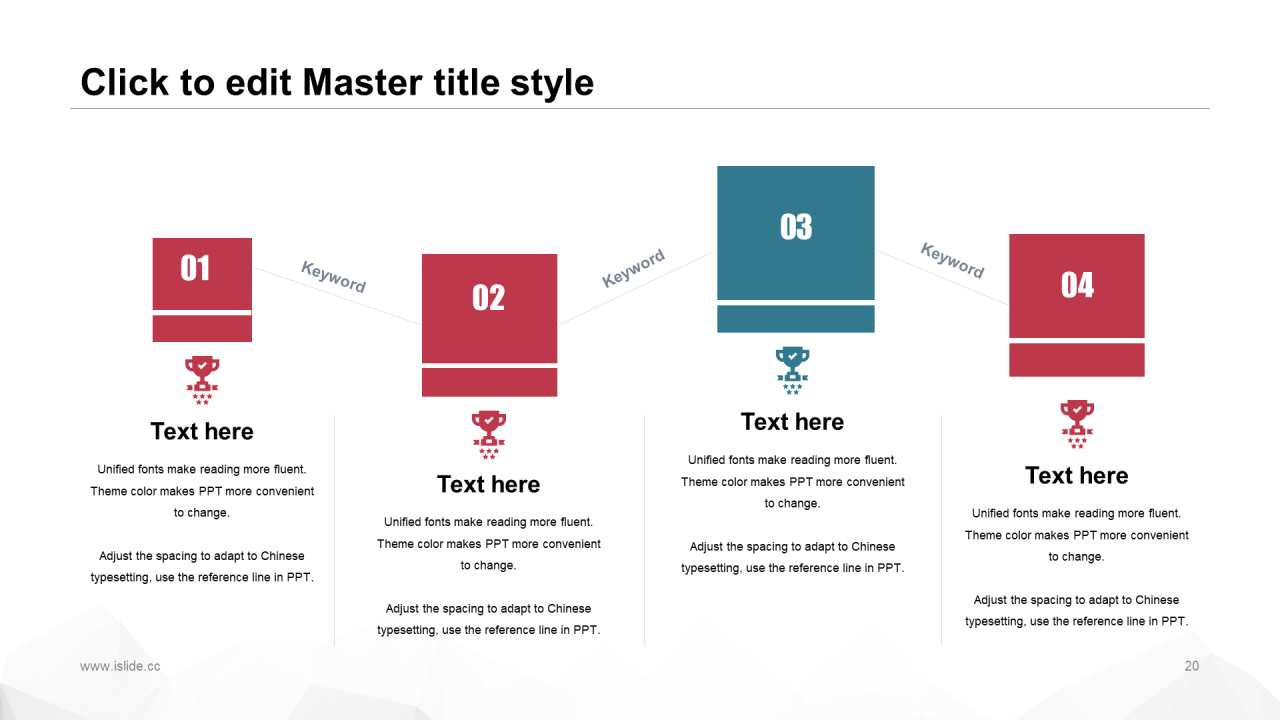 Click to edit Master title style

01

Keyword

02

Keyword

03

Keyword

04

Text here

Unified fonts make reading more fluent. Theme color makes PPT more convenient to change.

Adjust the spacing to adapt to Chinese typesetting, use the reference line in PPT.

Text here

Unified fonts make reading more fluent. Theme color makes PPT more convenient to change.

Adjust the spacing to adapt to Chinese typesetting, use the reference line in PPT.

Text here

Unified fonts make reading more fluent. Theme color makes PPT more convenient to change.

Adjust the spacing to adapt to Chinese typesetting, use the reference line in PPT.

Text here

Unified fonts make reading more fluent. Theme color makes PPT more convenient to change.

Adjust the spacing to adapt to Chinese typesetting, use the reference line in PPT.

www.islide.cc

20